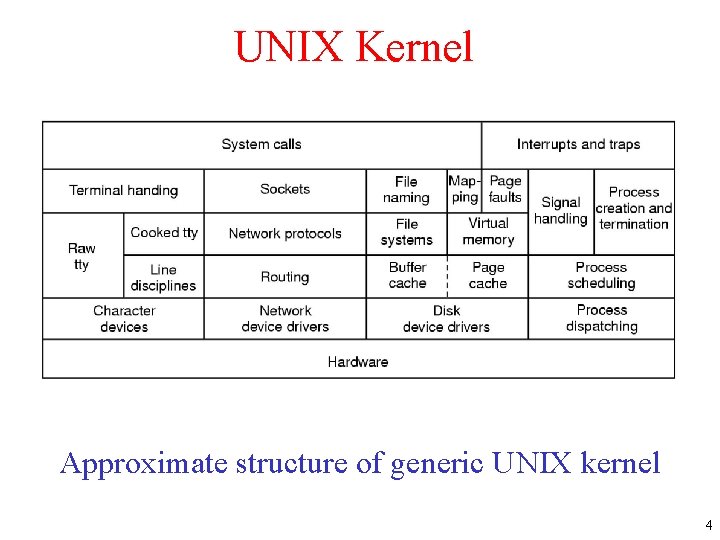 UNIX Kernel

System calls

Interrupts and traps

Terminal handing

Sockets

File naming

Mapping

Page faults

Signal handling

Process creation and termination

Raw tty

Cooked tty

Network protocols

File systems

Virtual memory

Line disciplines

Routing

Buffer cache

Page cache

Process scheduling

Character devices

Network device drivers

Disk device drivers

Process dispatching

Hardware

Approximate structure of generic UNIX kernel

4